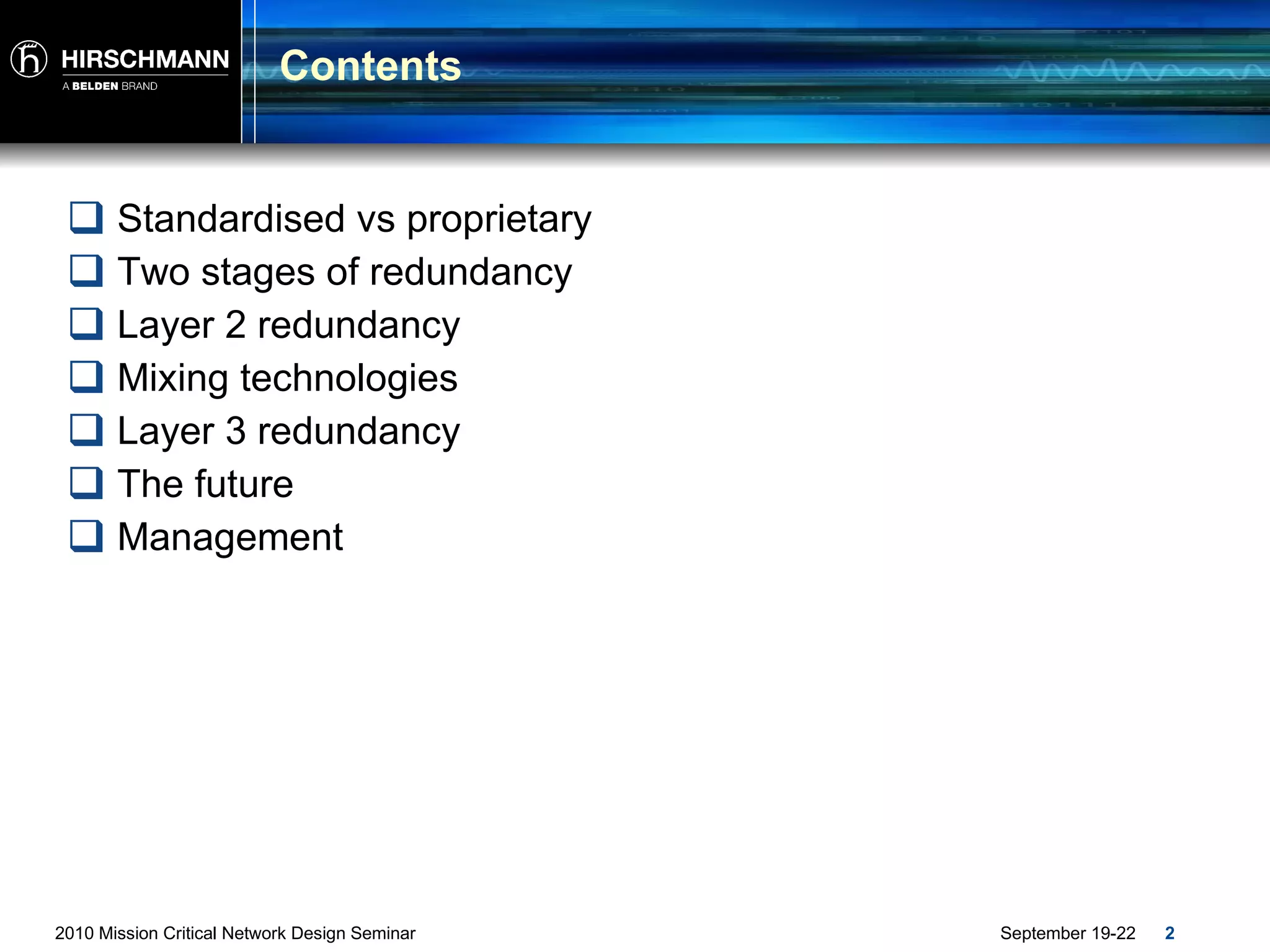 HIRSCHMANN
A BELDEN BRAND

Contents

❑ Standardised vs proprietary
❑ Two stages of redundancy
❑ Layer 2 redundancy
❑ Mixing technologies
❑ Layer 3 redundancy
❑ The future
❑ Management

2010 Mission Critical Network Design Seminar

September 19-22 2